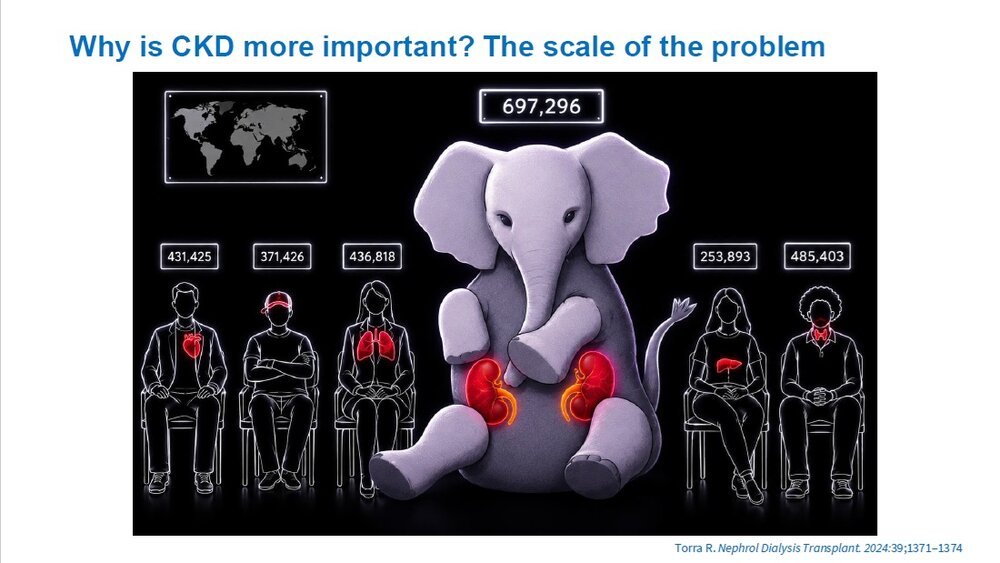 Why is CKD more important? The scale of the problem

697,296

431,425

371,426

436,818

253,893

485,403

Torra R. Nephrol Dialysis Transplant. 2024:39;1371–1374